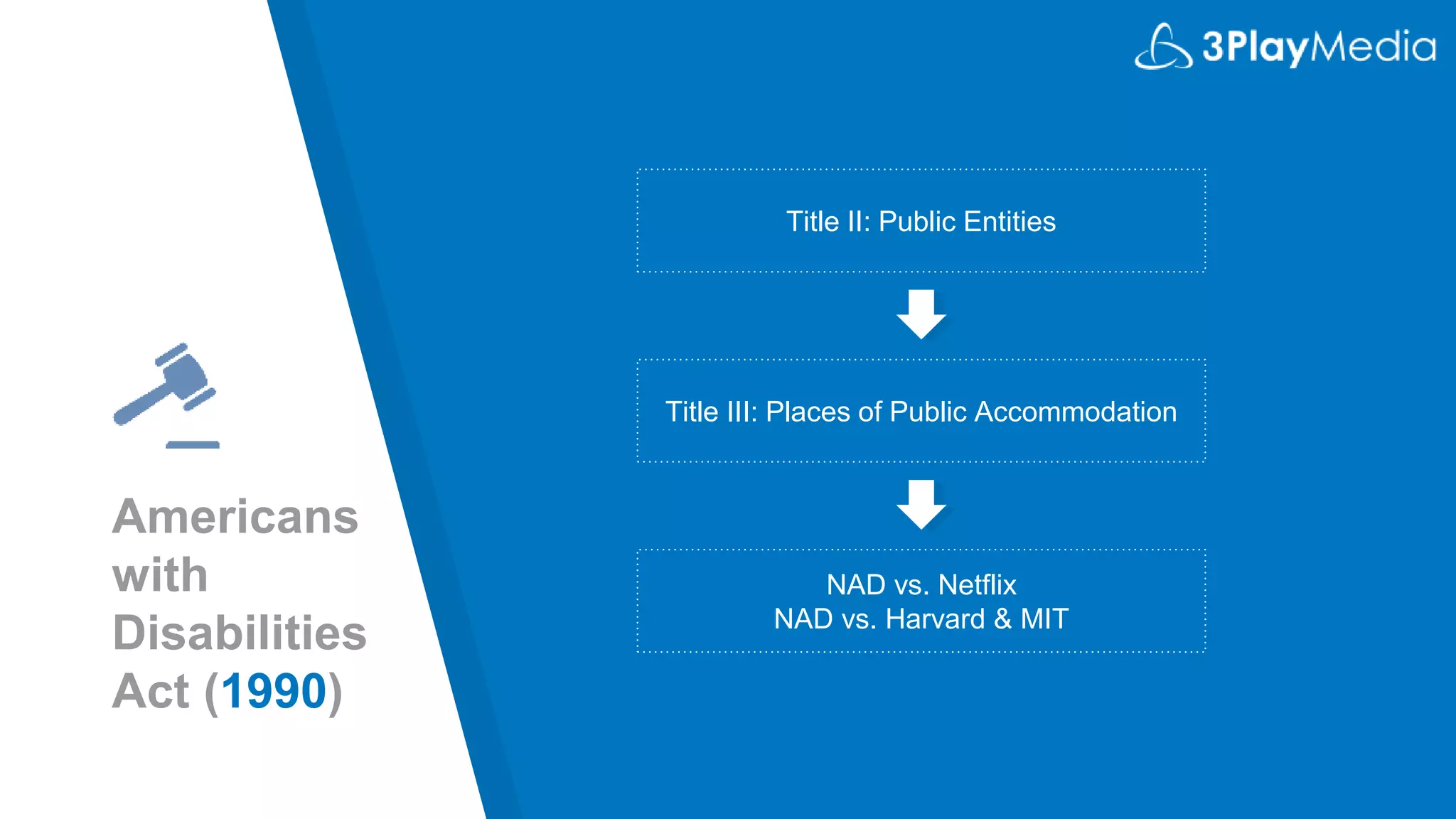 3PlayMedia

Americans with Disabilities Act (1990)

Title II: Public Entities

Title III: Places of Public Accommodation

NAD vs. Netflix
NAD vs. Harvard & MIT